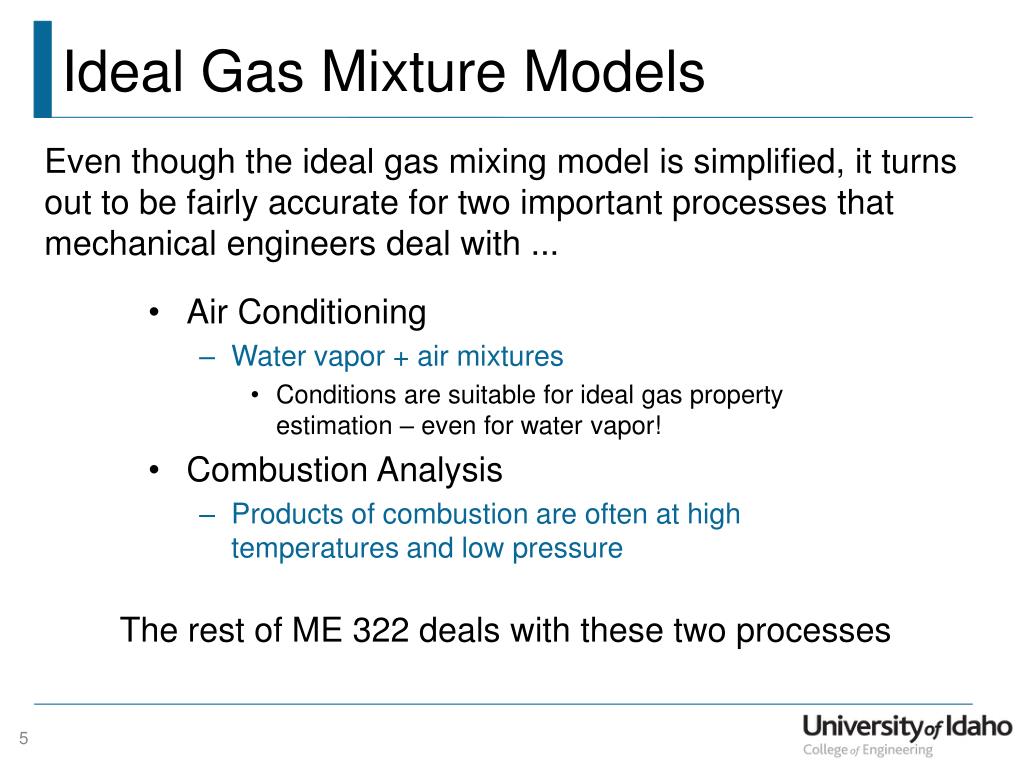 Ideal Gas Mixture Models

Even though the ideal gas mixing model is simplified, it turns out to be fairly accurate for two important processes that mechanical engineers deal with ...

• Air Conditioning
– Water vapor + air mixtures
• Conditions are suitable for ideal gas property estimation – even for water vapor!
• Combustion Analysis
– Products of combustion are often at high temperatures and low pressure

The rest of ME 322 deals with these two processes

5

University of Idaho
College of Engineering